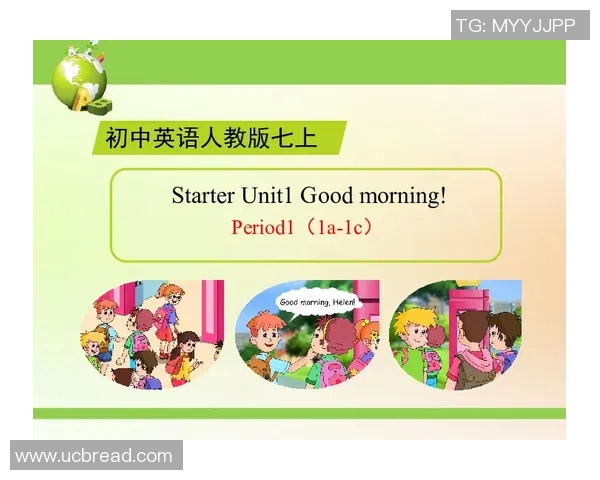 TG: MYYJJPP

初中英语人教版七上

Starter Unit1 Good morning!

Period1（1a-1c）

Good morning, Helen!

www.ucbread.com